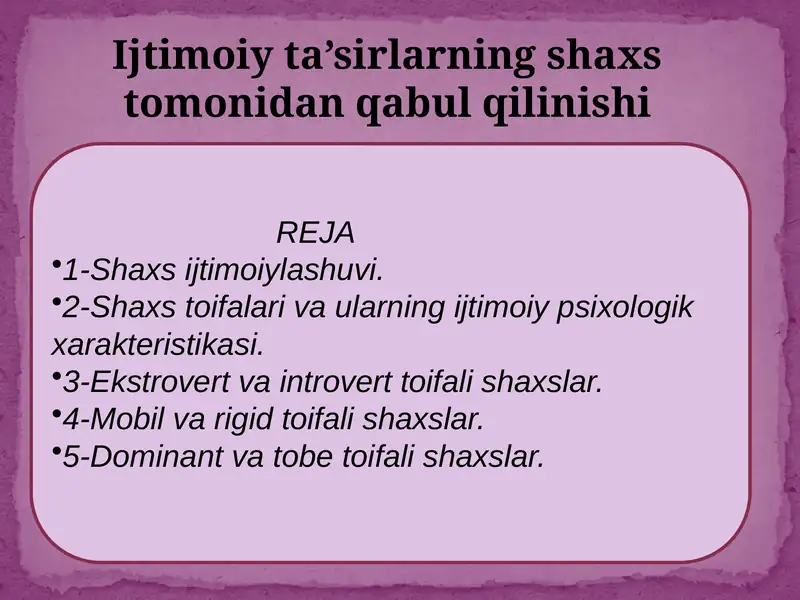 Ijtimoiy ta’sirlarning shaxs tomonidan qabul qilinishi

REJA

•1-Shaxs ijtimoiylashuvi.

•2-Shaxs toifalari va ularning ijtimoiy psixologik xarakteristikasi.

•3-Ekstrovert va introvert toifali shaxslar.

•4-Mobil va rigid toifali shaxslar.

•5-Dominant va tobe toifali shaxslar.